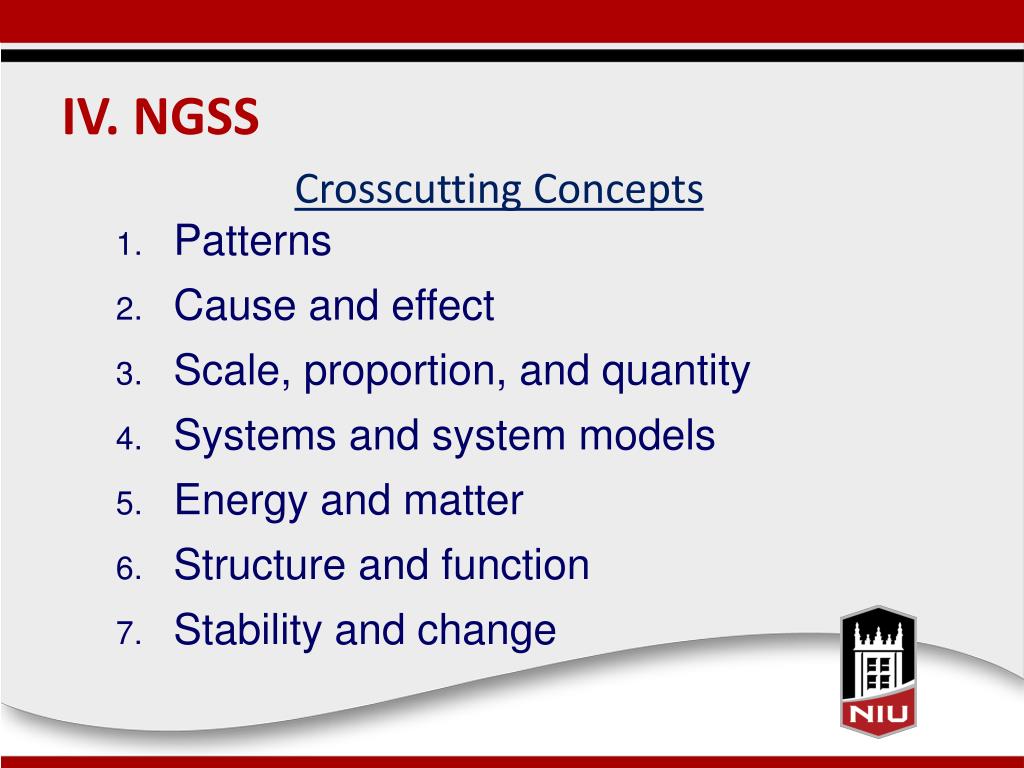 IV. NGSS

Crosscutting Concepts

1. Patterns
2. Cause and effect
3. Scale, proportion, and quantity
4. Systems and system models
5. Energy and matter
6. Structure and function
7. Stability and change

NIU